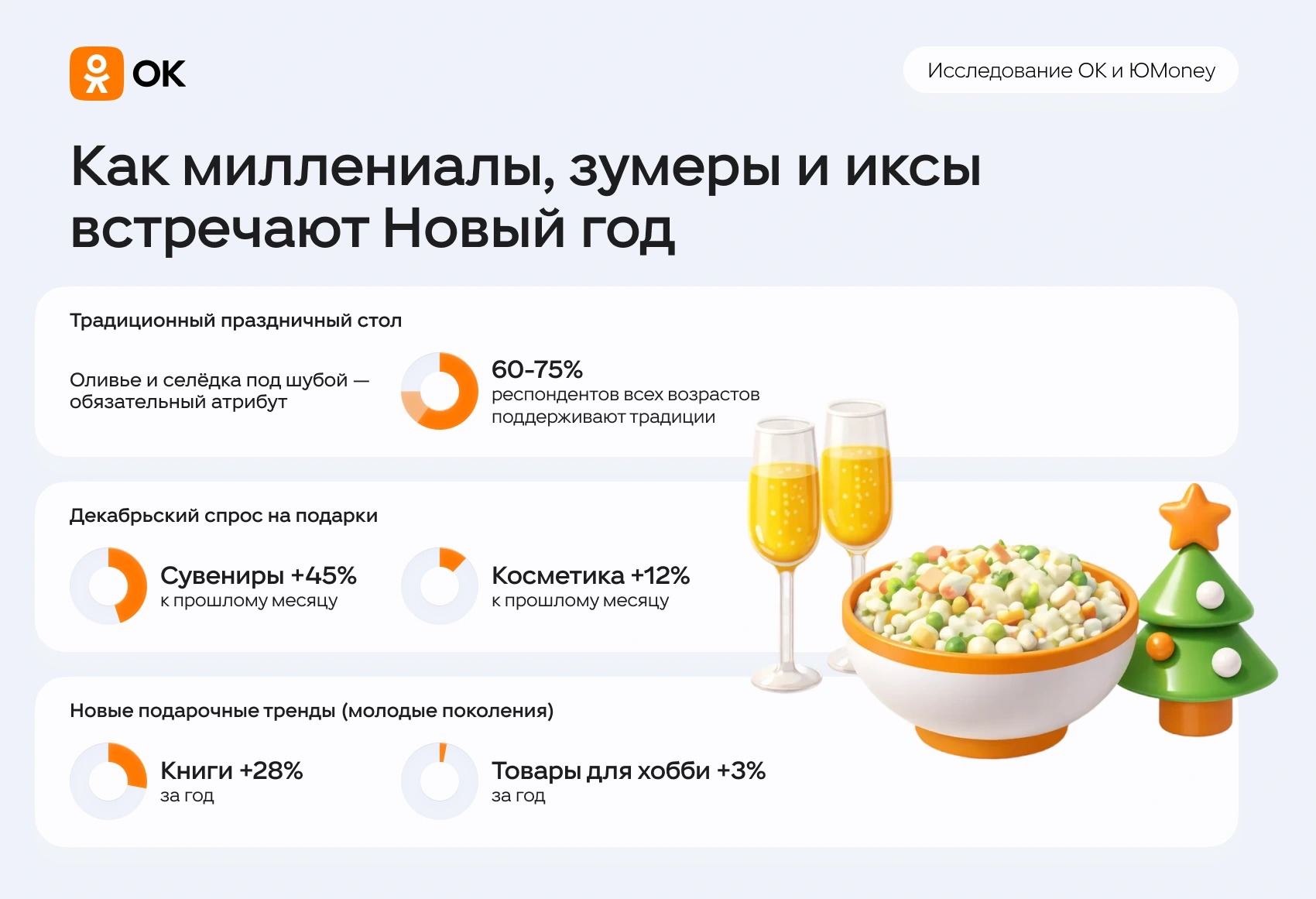 OK

Исследование ОК и ЮMoney

Как миллениалы, зумеры и иксы встречают Новый год

Традиционный праздничный стол

Оливье и селёдка под шубой — обязательный атрибут

60-75%
респондентов всех возрастов поддерживают традиции

Декабрьский спрос на подарки

Сувениры +45%
к прошлому месяцу

Косметика +12%
к прошлому месяцу

Новые подарочные тренды (молодые поколения)

Книги +28%
за год

Товары для хобби +3%
за год